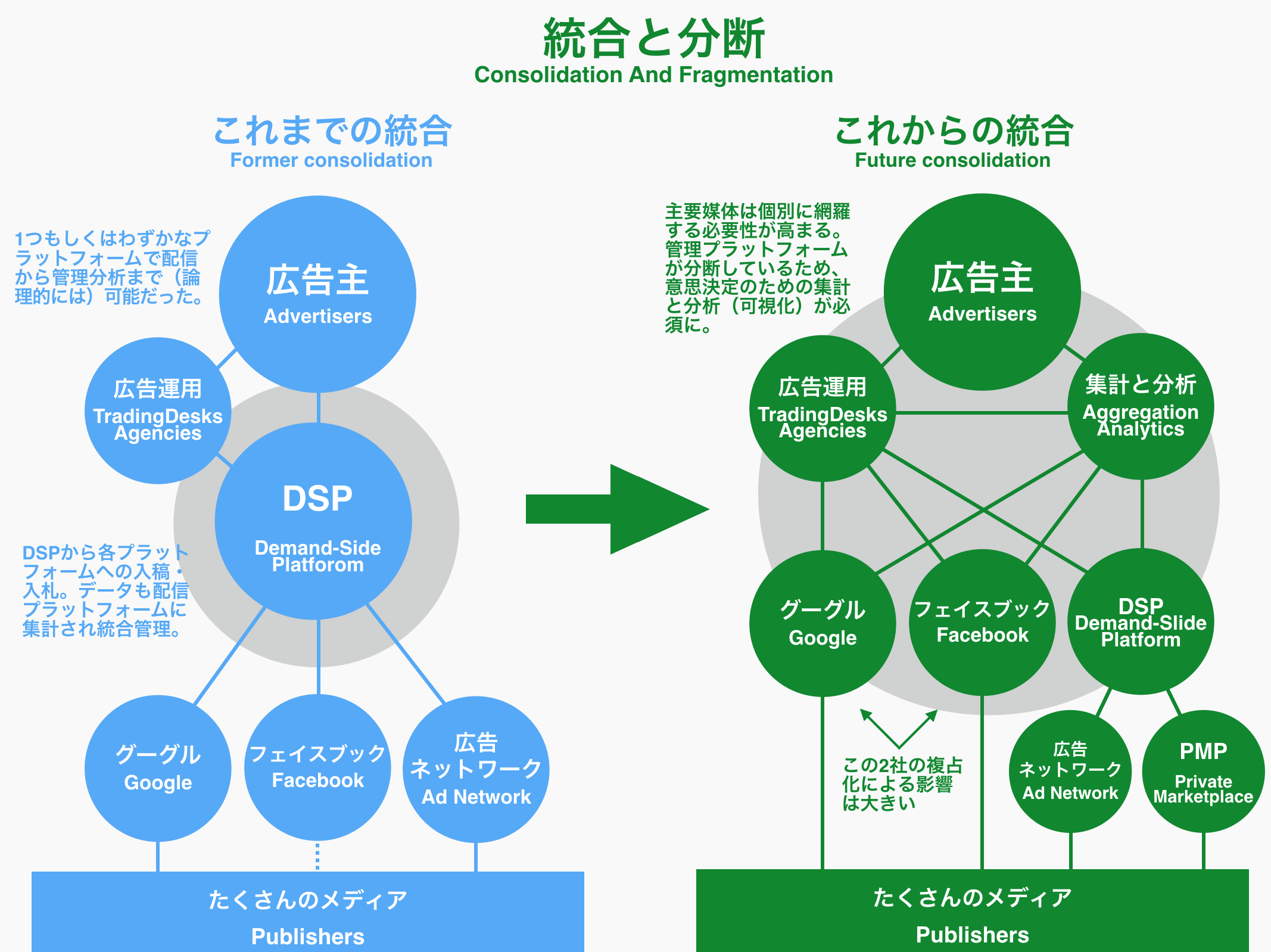 統合と分断
Consolidation And Fragmentation

これまでの統合
Former consolidation

1つもしくはわずかなプラットフォームで配信から管理分析まで（論理的には）可能だった。

広告主
Advertisers

広告運用
TradingDesks Agencies

DSP
Demand-Side Platforom

DSPから各プラットフォームへの入稿・入札。データも配信プラットフォームに集計され統合管理。

グーグル
Google

フェイスブック
Facebook

広告
ネットワーク
Ad Network

たくさんのメディア
Publishers

これからの統合
Future consolidation

主要媒体は個別に網羅する必要性が高まる。管理プラットフォームが分断しているため、意思決定のための集計と分析（可視化）が必須に。

広告主
Advertisers

広告運用
TradingDesks Agencies

集計と分析
Aggregation Analytics

グーグル
Google

フェイスブック
Facebook

DSP
Demand-Slide Platform

この2社の複占化による影響は大きい

広告
ネットワーク
Ad Network

PMP
Private Marketplace

たくさんのメディア
Publishers